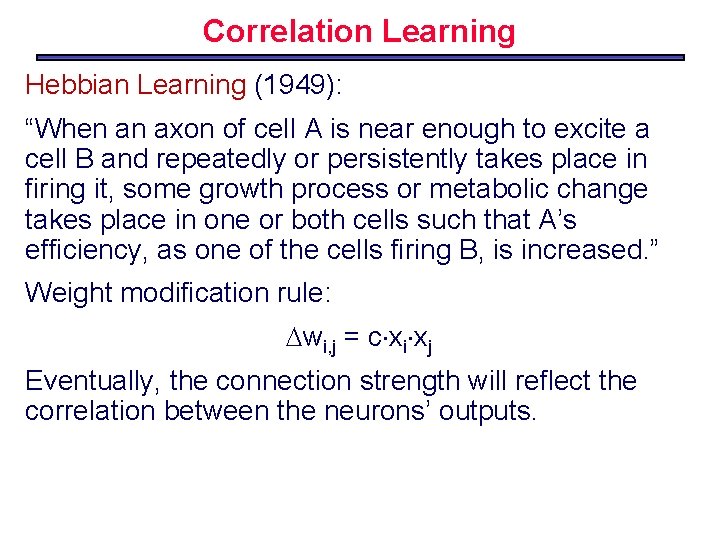 Correlation Learning

Hebbian Learning (1949):

“When an axon of cell A is near enough to excite a cell B and repeatedly or persistently takes place in firing it, some growth process or metabolic change takes place in one or both cells such that A’s efficiency, as one of the cells firing B, is increased.”

Weight modification rule:

$\Delta w_{i,j} = c \cdot x_i \cdot x_j$

Eventually, the connection strength will reflect the correlation between the neurons’ outputs.